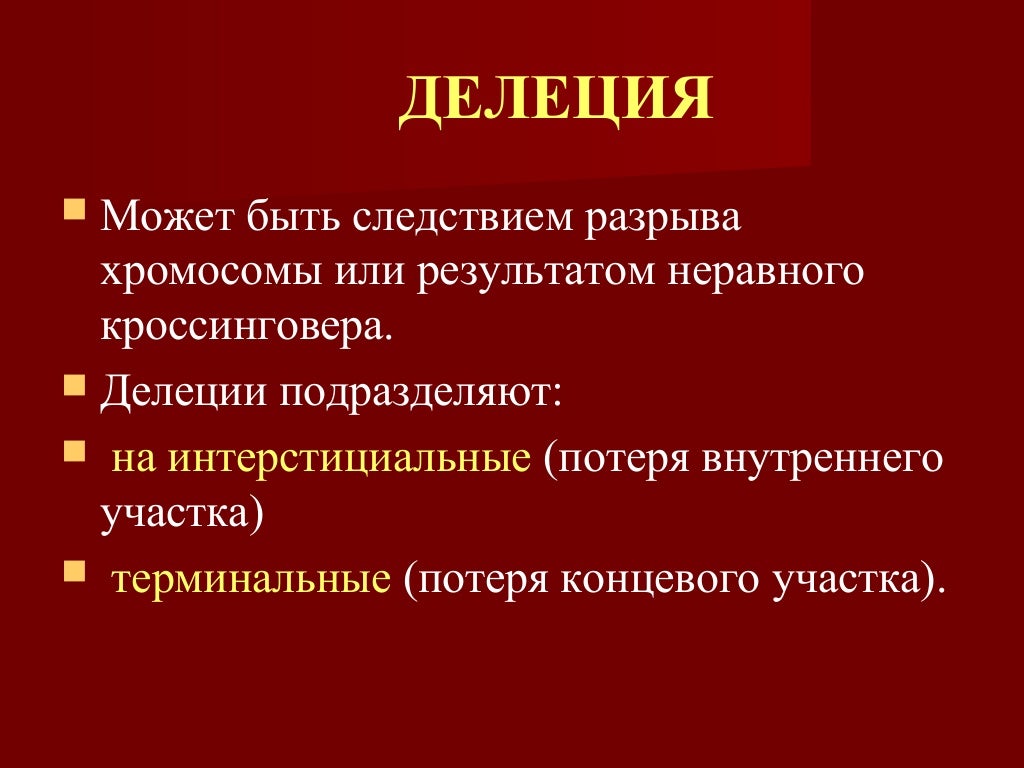 ДЕЛЕЦИЯ

Может быть следствием разрыва хромосомы или результатом неравного кроссинговера.

Делеции подразделяют:

на интерстициальные (потеря внутреннего участка)

терминальные (потеря концевого участка).